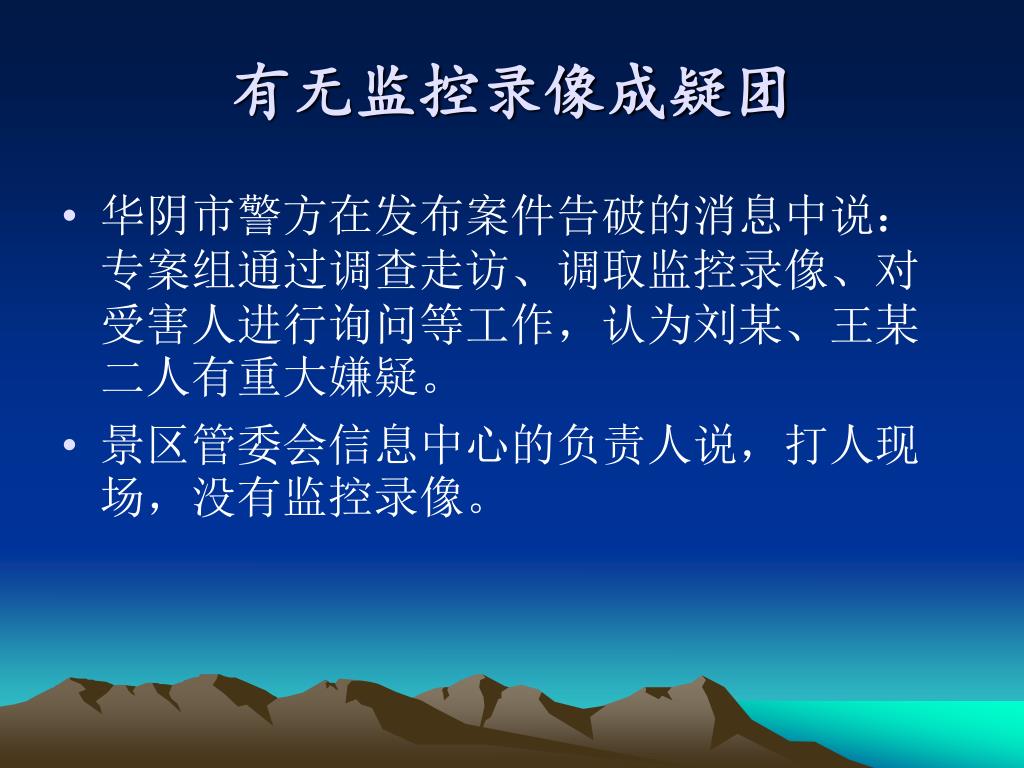 有无监控录像成疑团

• 华阴市警方在发布案件告破的消息中说：专案组通过调查走访、调取监控录像、对受害人进行询问等工作，认为刘某、王某二人有重大嫌疑。

• 景区管委会信息中心的负责人说，打人现场，没有监控录像。